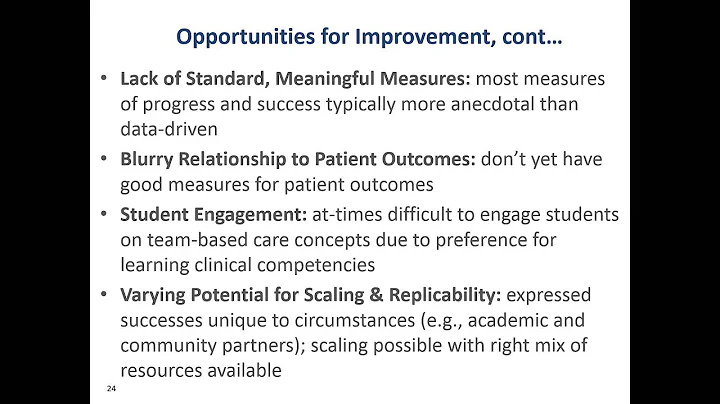 Opportunities for Improvement, cont…

• Lack of Standard, Meaningful Measures: most measures of progress and success typically more anecdotal than data-driven

• Blurry Relationship to Patient Outcomes: don't yet have good measures for patient outcomes

• Student Engagement: at-times difficult to engage students on team-based care concepts due to preference for learning clinical competencies

• Varying Potential for Scaling & Replicability: expressed successes unique to circumstances (e.g., academic and community partners); scaling possible with right mix of resources available

24